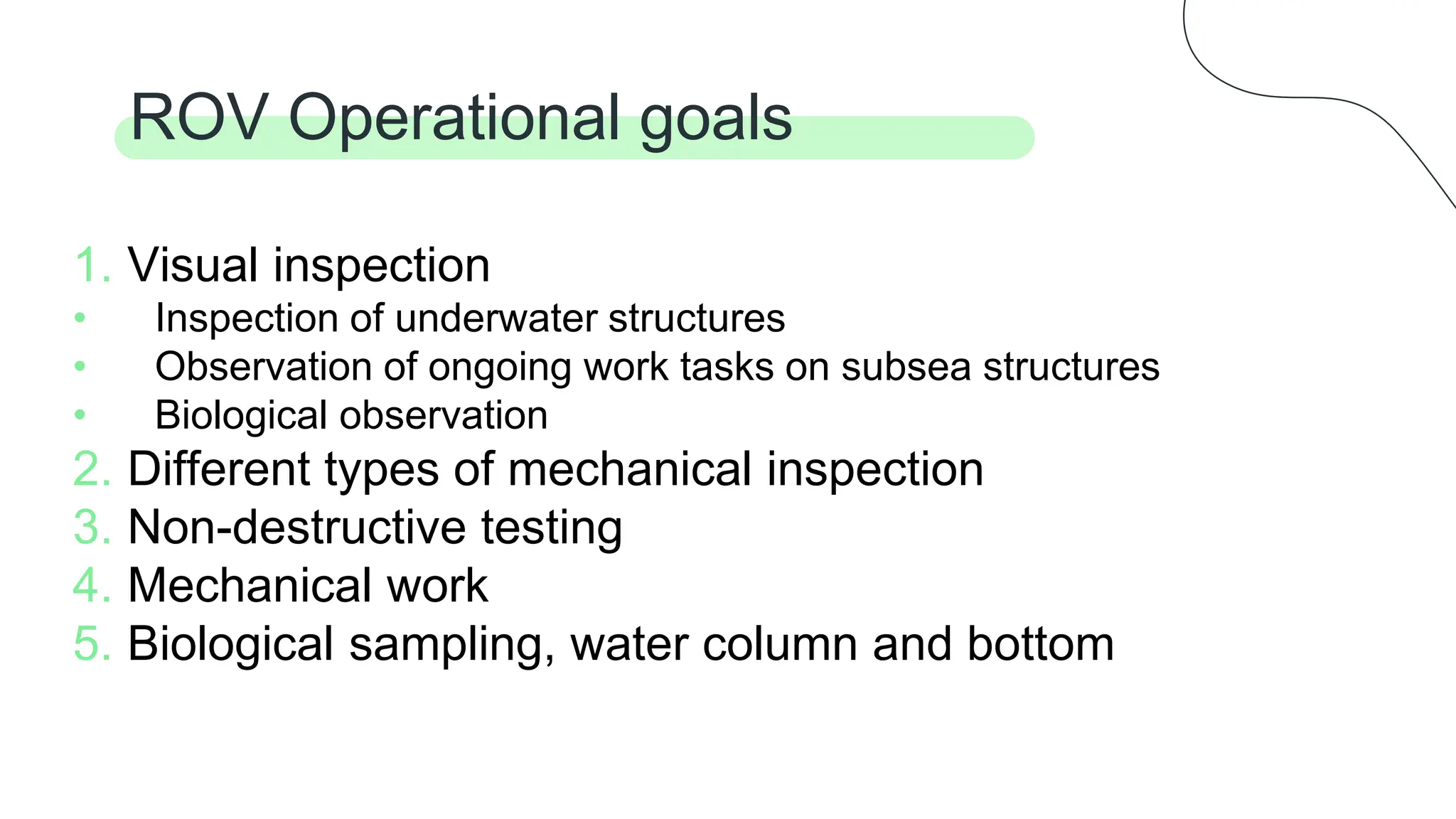 ROV Operational goals

1. Visual inspection
• Inspection of underwater structures
• Observation of ongoing work tasks on subsea structures
• Biological observation
2. Different types of mechanical inspection
3. Non-destructive testing
4. Mechanical work
5. Biological sampling, water column and bottom